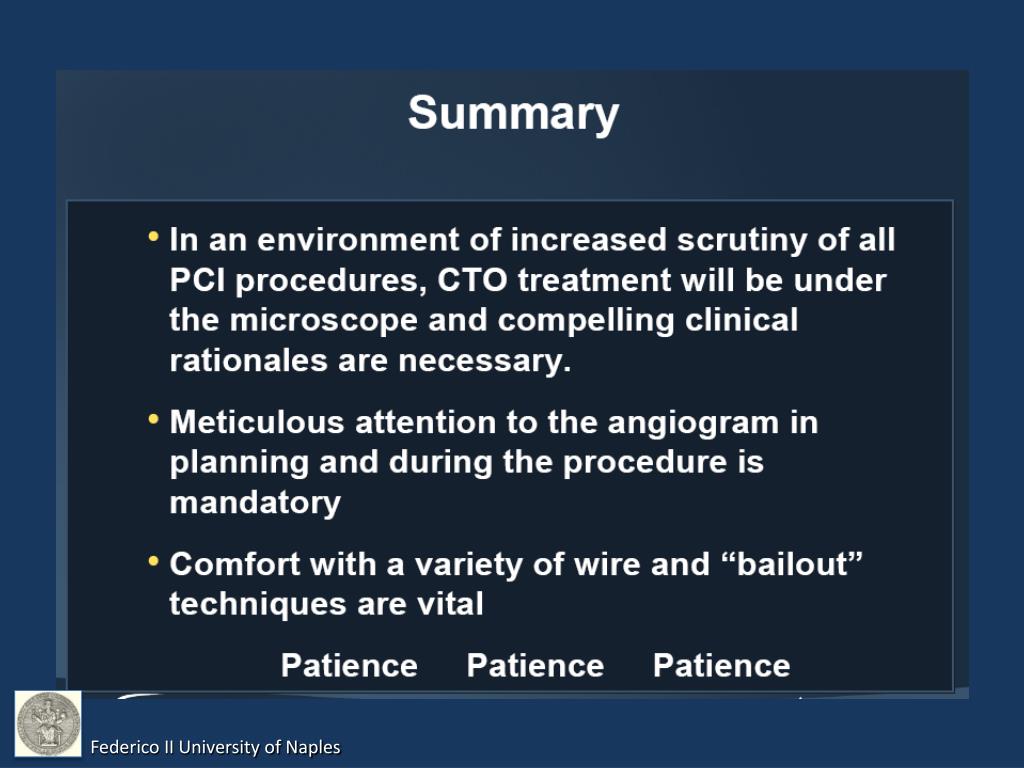 Summary

• In an environment of increased scrutiny of all PCI procedures, CTO treatment will be under the microscope and compelling clinical rationales are necessary.

• Meticulous attention to the angiogram in planning and during the procedure is mandatory

• Comfort with a variety of wire and “bailout” techniques are vital

Patience Patience Patience

Federico II University of Naples